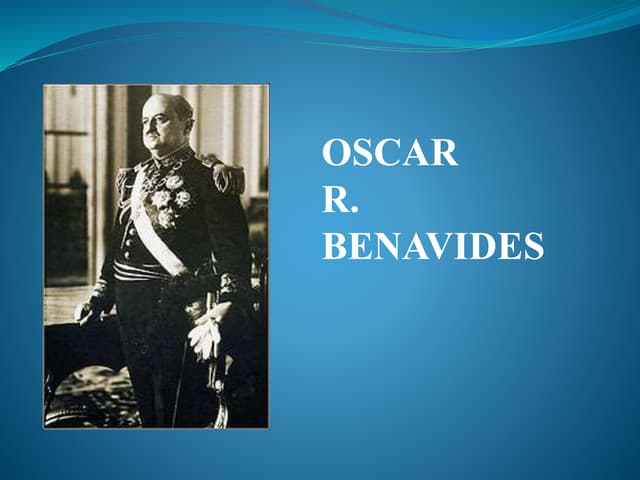 OSCAR
R.
BENAVIDES